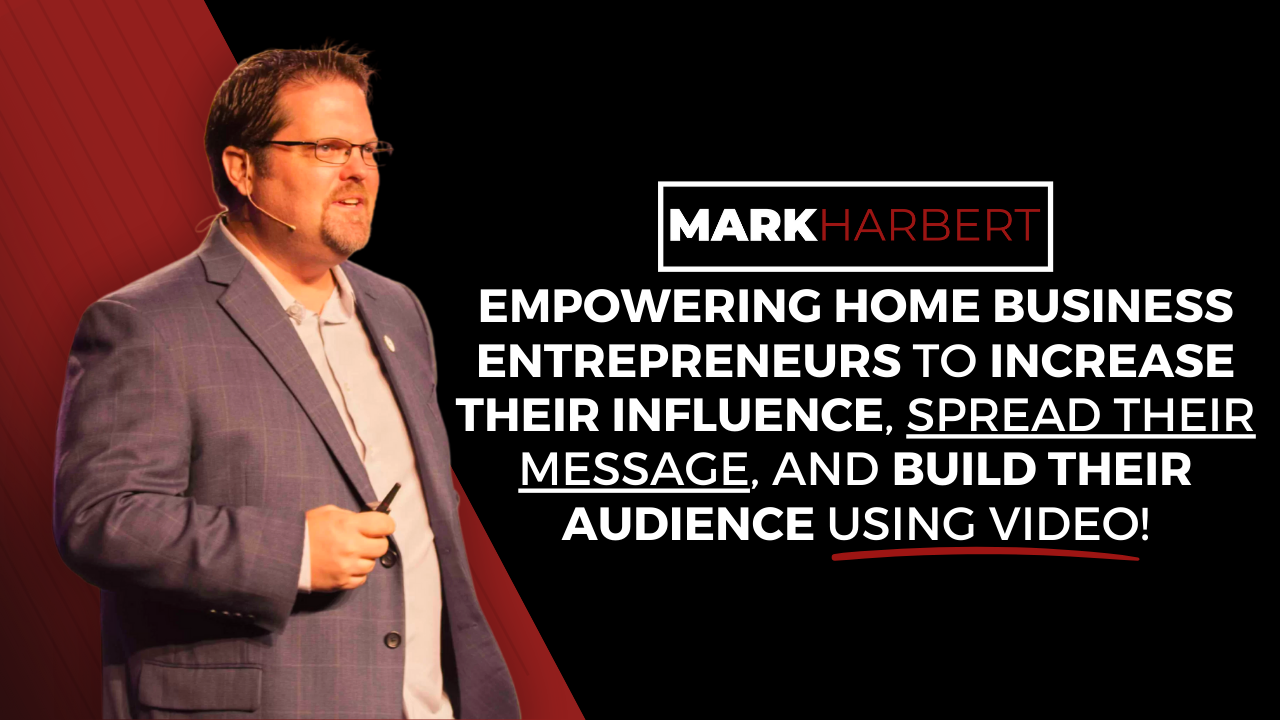 MARKHARBERT

EMPOWERING HOME BUSINESS ENTREPRENEURS TO INCREASE THEIR INFLUENCE, SPREAD THEIR MESSAGE, AND BUILD THEIR AUDIENCE USING VIDEO!